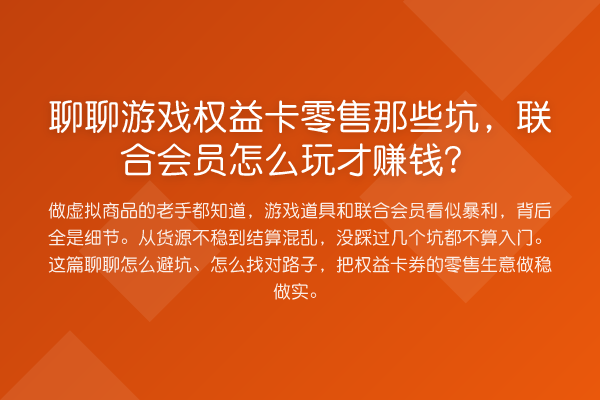 聊聊游戏权益卡零售那些坑，联合会员怎么玩才赚钱？

做虚拟商品的老手都知道，游戏道具和联合会员看似暴利，背后全是细节。从货源不稳到结算混乱，没踩过几个坑都不算入门。这篇聊聊怎么避坑、怎么找对路子，把权益卡券的零售生意做稳做实。